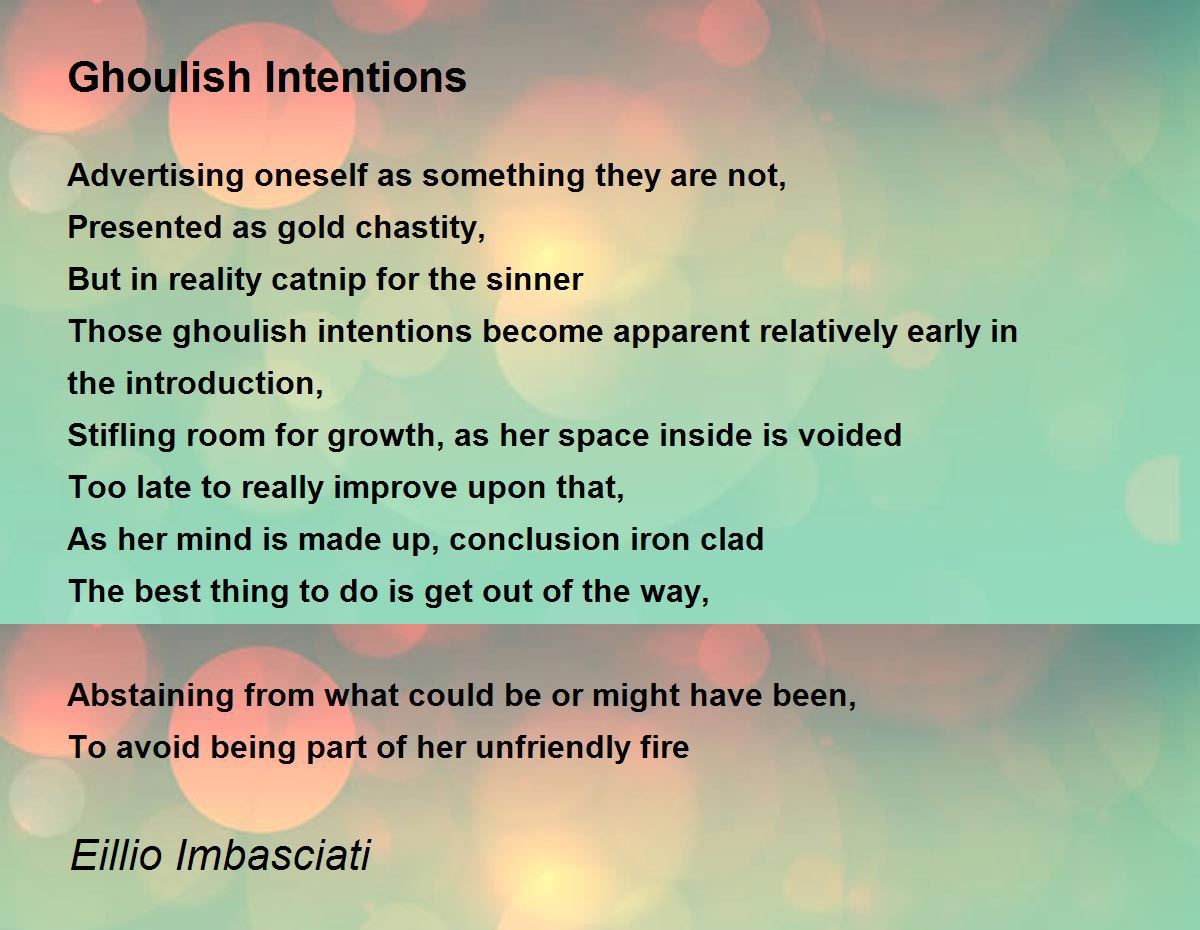 Ghoulish Intentions

Advertising oneself as something they are not,
Presented as gold chastity,
But in reality catnip for the sinner
Those ghoulish intentions become apparent relatively early in the introduction,
Stifling room for growth, as her space inside is voided
Too late to really improve upon that,
As her mind is made up, conclusion iron clad
The best thing to do is get out of the way,

Abstaining from what could be or might have been,
To avoid being part of her unfriendly fire

Eillio Imbasciati